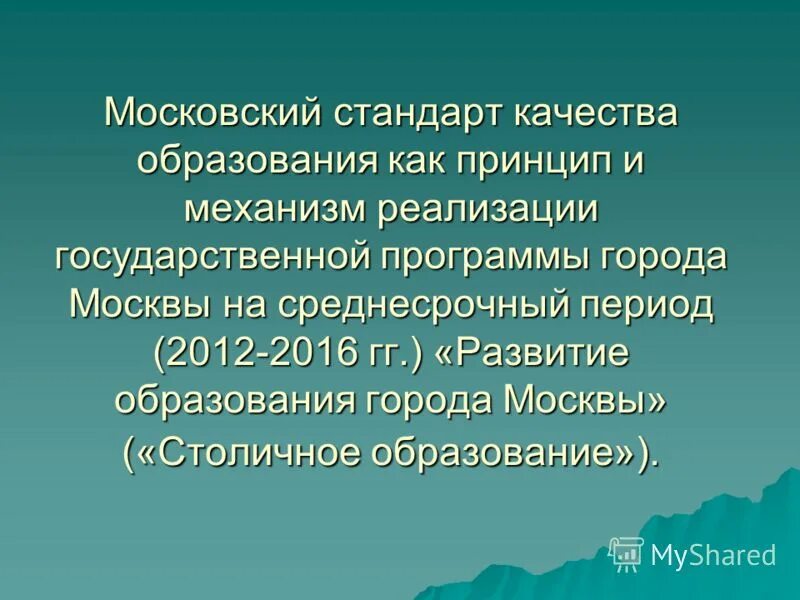 Московский стандарт качества образования как принцип и механизм реализации государственной программы города Москвы на среднесрочный период (2012-2016 гг.) «Развитие образования города Москвы» («Столичное образование»).

MyShared